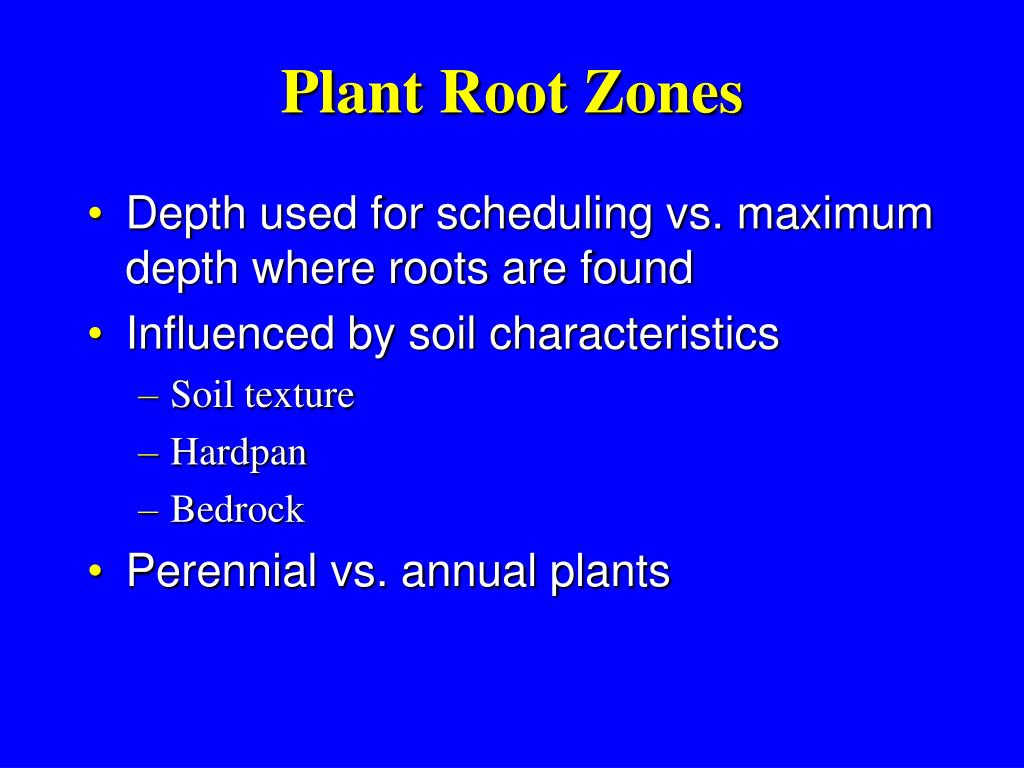 Plant Root Zones

• Depth used for scheduling vs. maximum depth where roots are found
• Influenced by soil characteristics
– Soil texture
– Hardpan
– Bedrock
• Perennial vs. annual plants